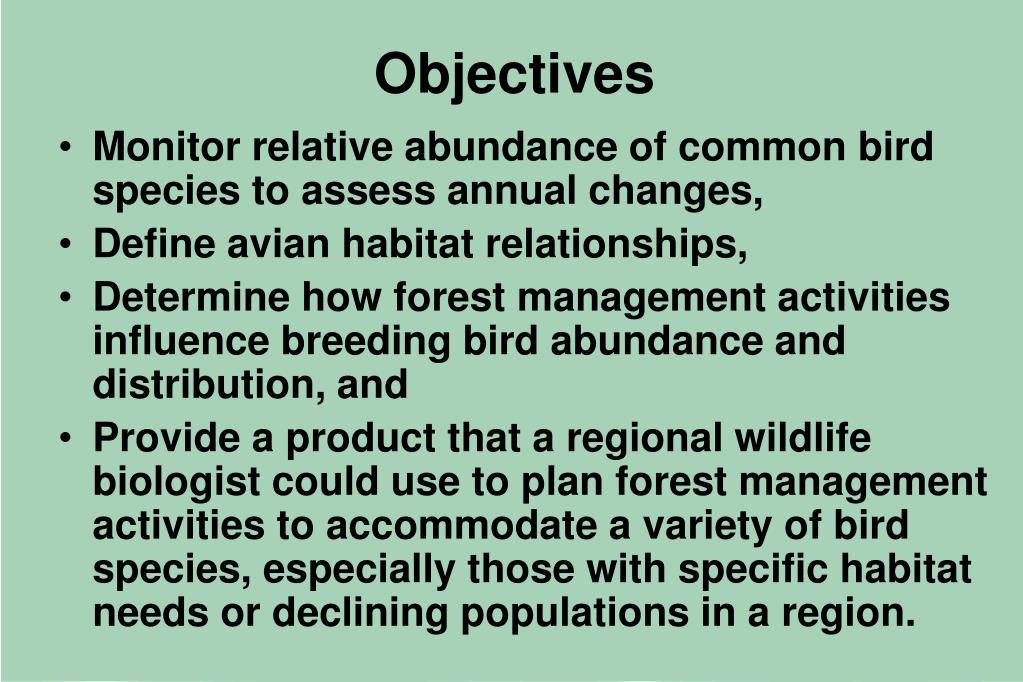 Objectives

• Monitor relative abundance of common bird species to assess annual changes,
• Define avian habitat relationships,
• Determine how forest management activities influence breeding bird abundance and distribution, and
• Provide a product that a regional wildlife biologist could use to plan forest management activities to accommodate a variety of bird species, especially those with specific habitat needs or declining populations in a region.